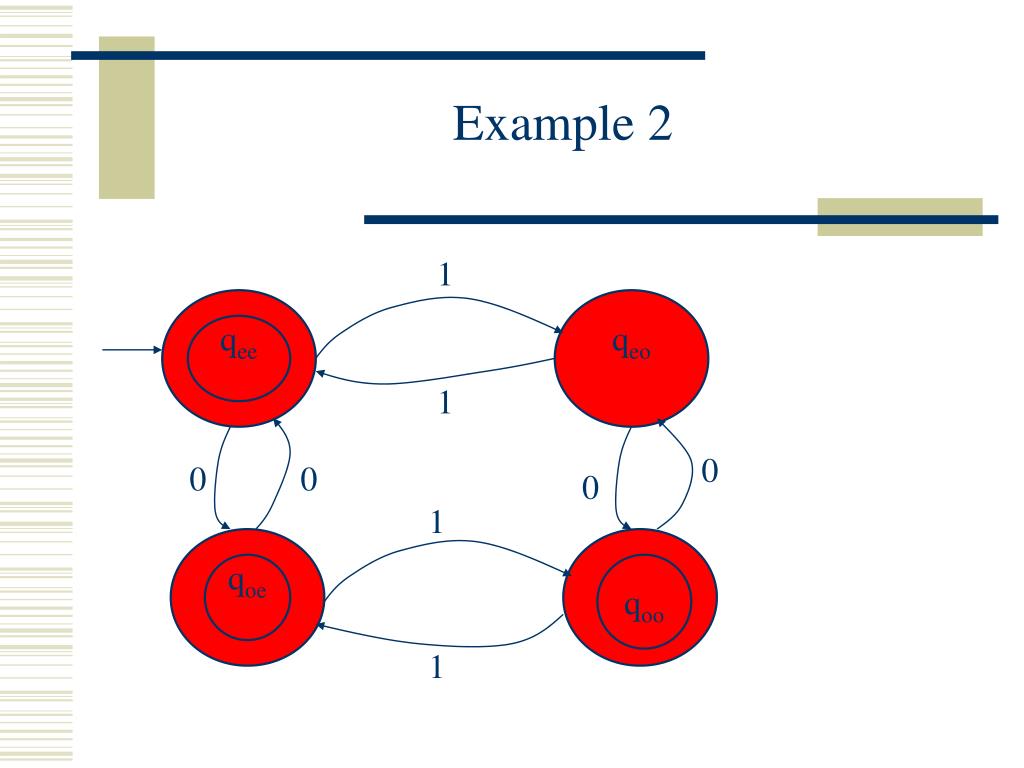 Example 2

1

$q_{ee}$

$q_{eo}$

1

0

0

0

0

1

$q_{oe}$

$q_{oo}$

1